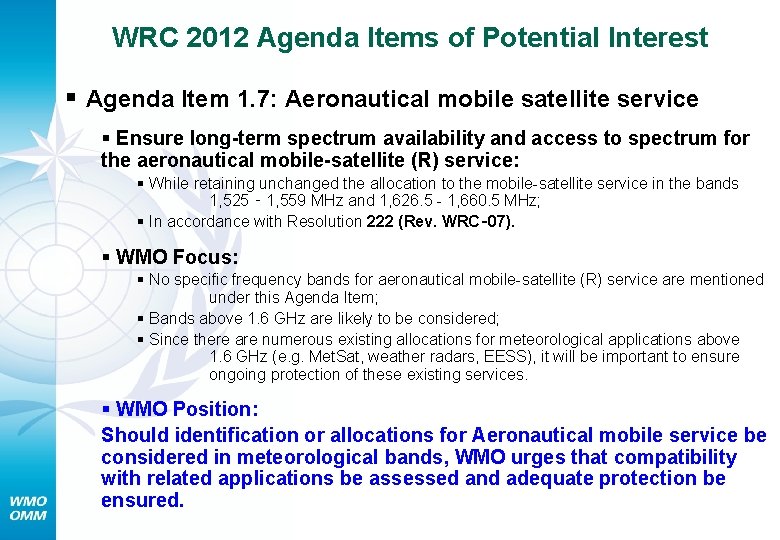 WRC 2012 Agenda Items of Potential Interest

▪ Agenda Item 1.7: Aeronautical mobile satellite service

▪ Ensure long-term spectrum availability and access to spectrum for the aeronautical mobile-satellite (R) service:

▪ While retaining unchanged the allocation to the mobile-satellite service in the bands 1,525 - 1,559 MHz and 1,626.5 - 1,660.5 MHz;

▪ In accordance with Resolution 222 (Rev. WRC-07).

▪ WMO Focus:

▪ No specific frequency bands for aeronautical mobile-satellite (R) service are mentioned under this Agenda Item;

▪ Bands above 1.6 GHz are likely to be considered;

▪ Since there are numerous existing allocations for meteorological applications above 1.6 GHz (e.g. MetSat, weather radars, EESS), it will be important to ensure ongoing protection of these existing services.

▪ WMO Position:

Should identification or allocations for Aeronautical mobile service be considered in meteorological bands, WMO urges that compatibility with related applications be assessed and adequate protection be ensured.

WMO
OMM